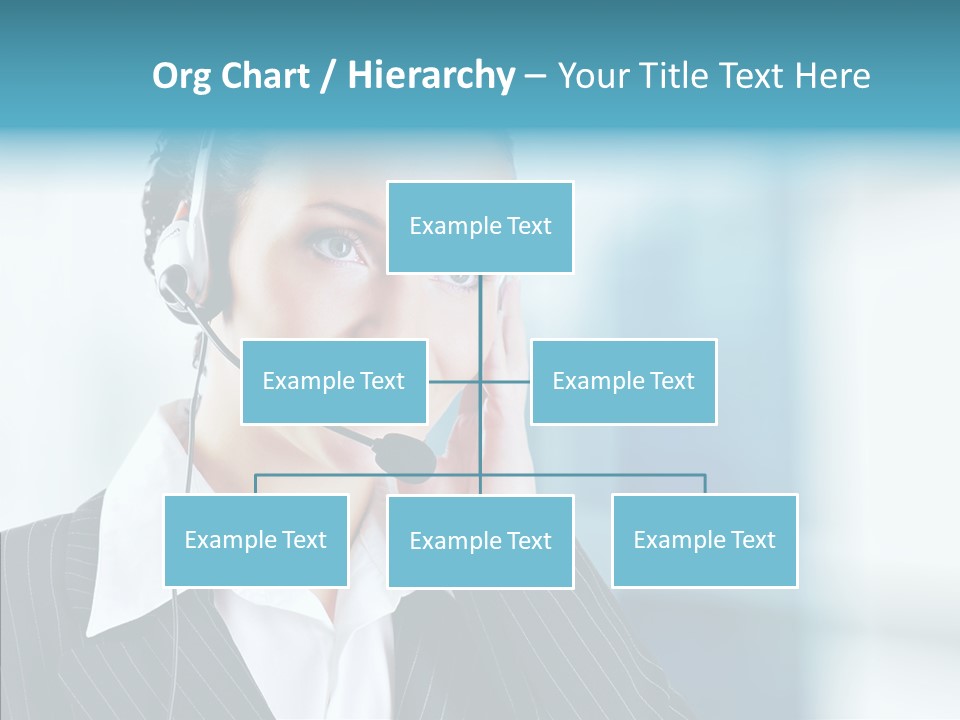 Org Chart / Hierarchy – Your Title Text Here

Example Text

Example Text

Example Text

Example Text

Example Text

Example Text